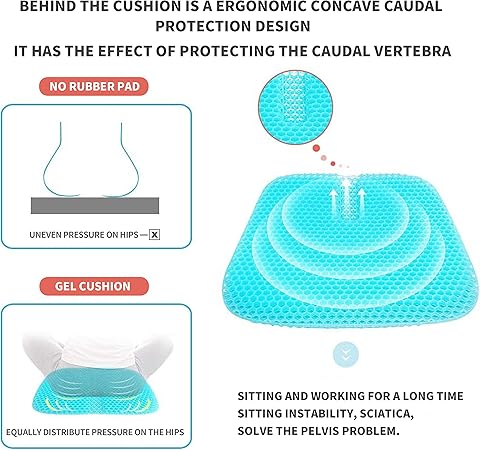 BEHIND THE CUSHION IS A ERGONOMIC CONCAVE CAUDAL PROTECTION DESIGN

IT HAS THE EFFECT OF PROTECTING THE CAUDAL VERTEBRA

NO RUBBER PAD

UNEVEN PRESSURE ON HIPS — X

GEL CUSHION

EQUALLY DISTRIBUTE PRESSURE ON THE HIPS

SITTING AND WORKING FOR A LONG TIME
SITTING INSTABILITY, SCIATICA,
SOLVE THE PELVIS PROBLEM.